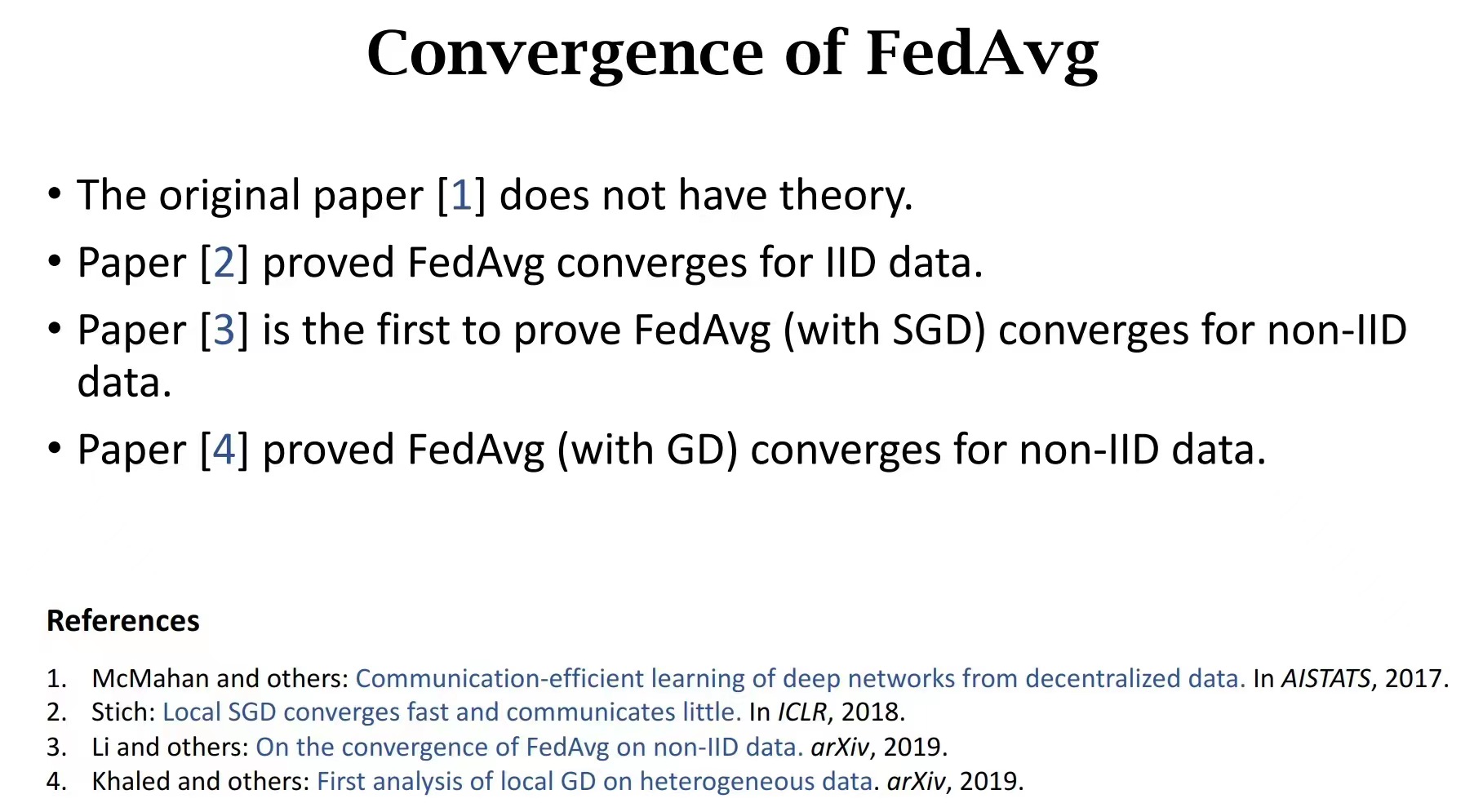 Convergence of FedAvg

• The original paper [1] does not have theory.

• Paper [2] proved FedAvg converges for IID data.

• Paper [3] is the first to prove FedAvg (with SGD) converges for non-IID data.

• Paper [4] proved FedAvg (with GD) converges for non-IID data.

References

1. McMahan and others: Communication-efficient learning of deep networks from decentralized data. In AISTATS, 2017.
2. Stich: Local SGD converges fast and communicates little. In ICLR, 2018.
3. Li and others: On the convergence of FedAvg on non-IID data. arXiv, 2019.
4. Khaled and others: First analysis of local GD on heterogeneous data. arXiv, 2019.